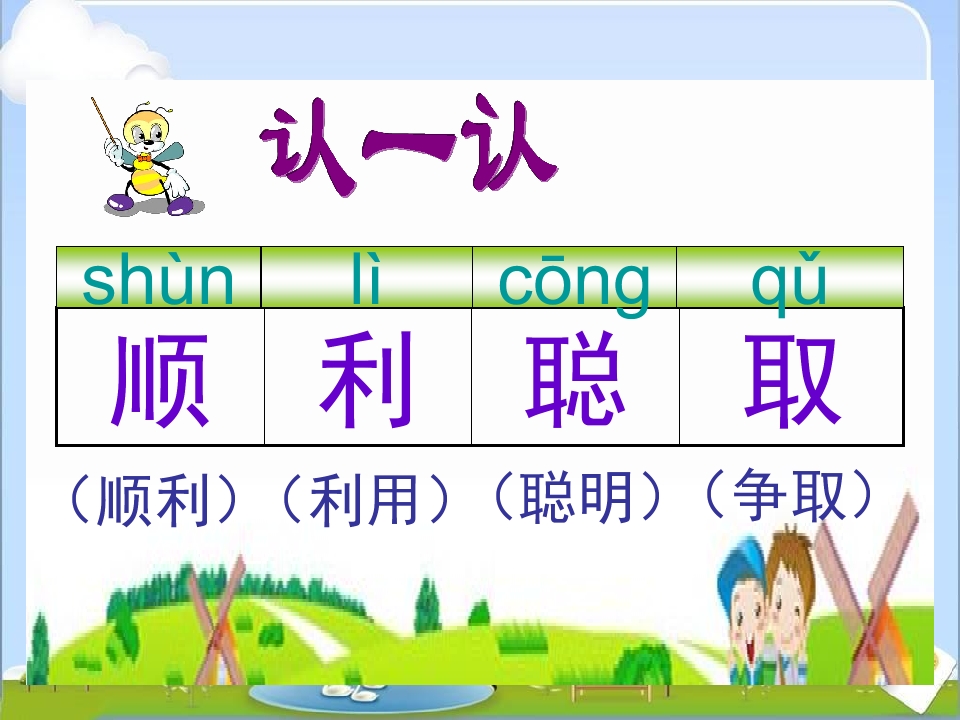 认一认

| shùn | lì | cōng | qǔ |
|---|---|---|---|
| 顺 | 利 | 聪 | 取 |

（顺利）（利用）（聪明）（争取）